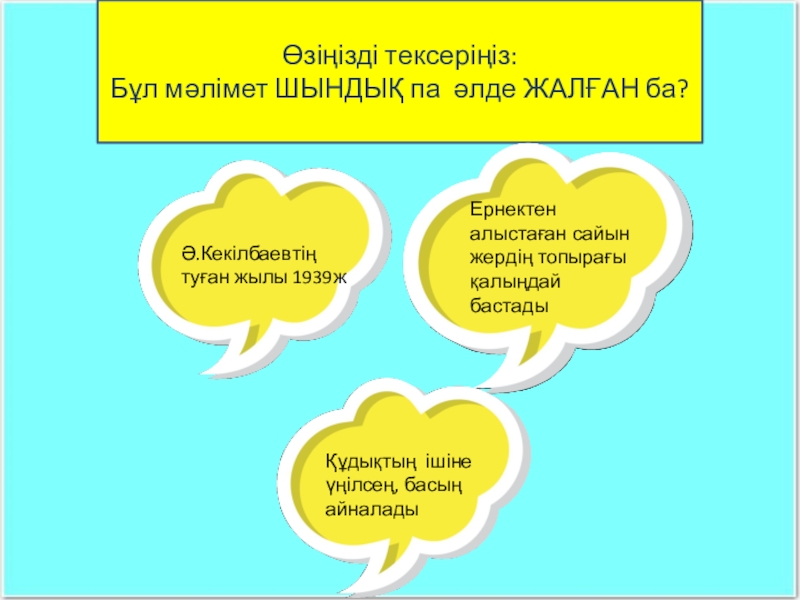 Өзіңізді тексеріңіз:
Бұл мәлімет ШЫНДЫҚ па әлде ЖАЛҒАН ба?

Ә.Кекілбаевтің туған жылы 1939ж

Ернектен алыстаған сайын жердің топырағы қалыңдай бастады

Құдықтың ішіне үңілсең, басың айналады